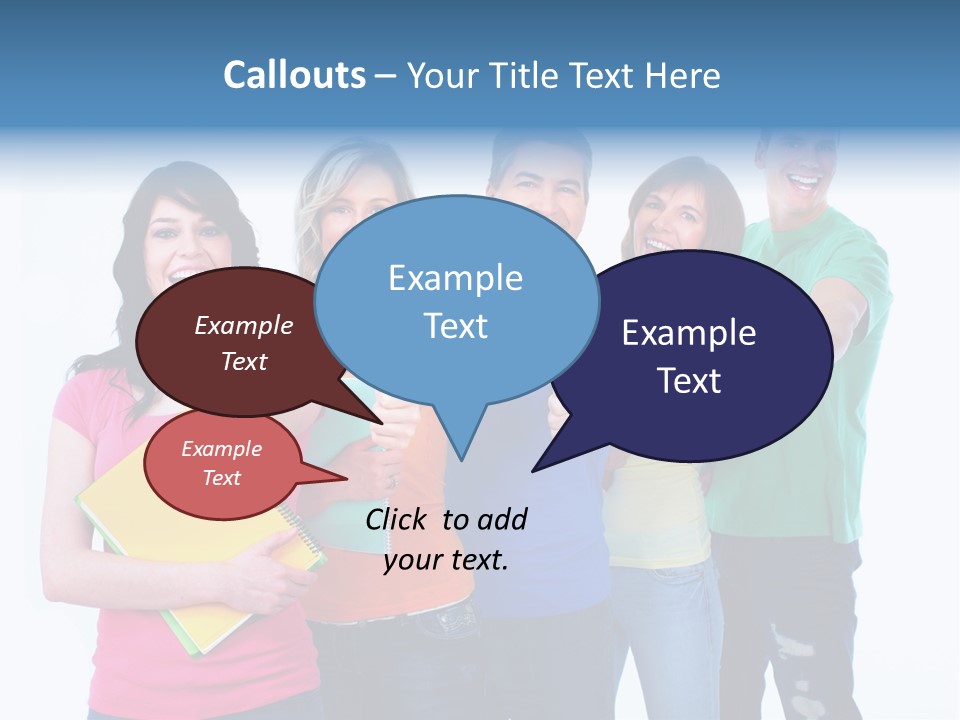 Callouts – Your Title Text Here

Example Text

Example Text

Example Text

Example Text

Click to add your text.